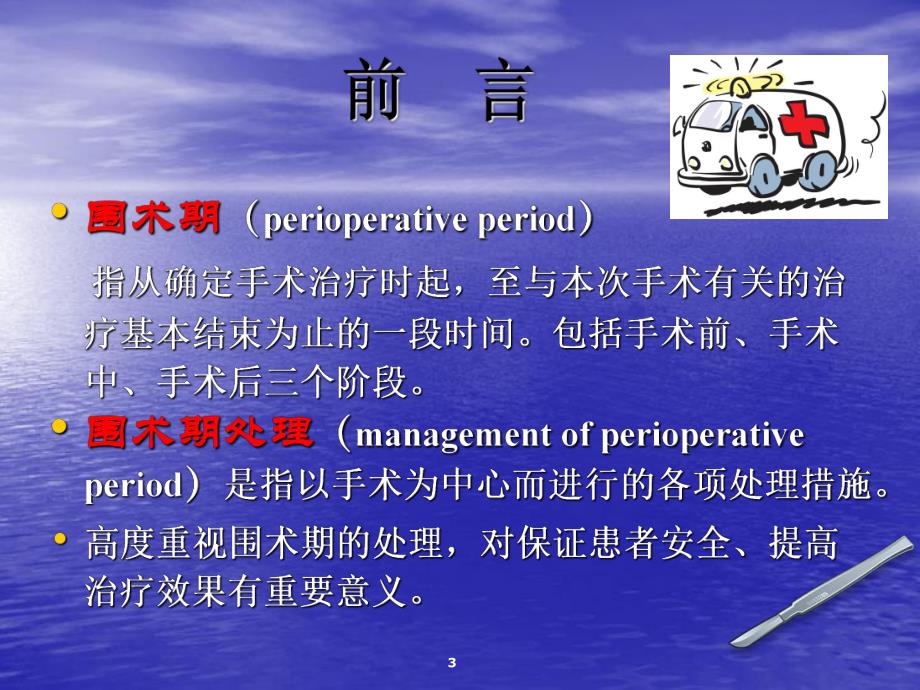 前 言

• 围术期（perioperative period）

指从确定手术治疗时起，至与本次手术有关的治疗基本结束为止的一段时间。包括手术前、手术中、手术后三个阶段。

• 围术期处理（management of perioperative period）是指以手术为中心而进行的各项处理措施。

• 高度重视围术期的处理，对保证患者安全、提高治疗效果有重要意义。

3